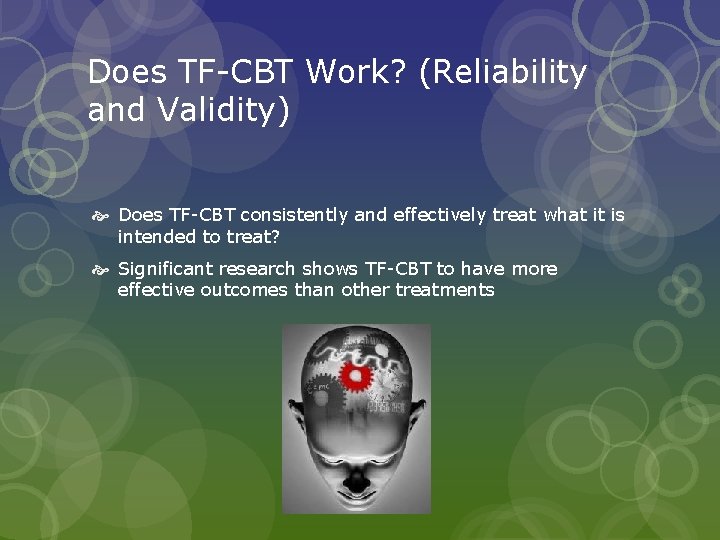 Does TF-CBT Work? (Reliability and Validity)

Does TF-CBT consistently and effectively treat what it is intended to treat?

Significant research shows TF-CBT to have more effective outcomes than other treatments